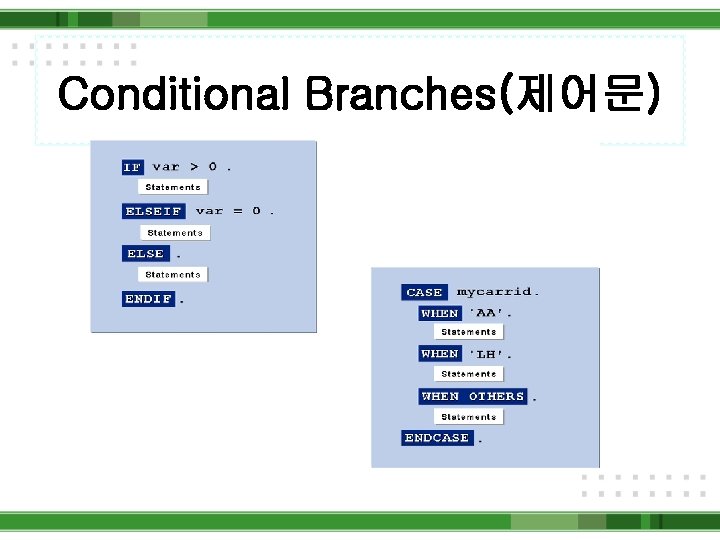 Conditional Branches(제어문)

IF var > 0 .
Statements
ELSEIF var = 0 .
Statements
ELSE .
Statements
ENDIF.

CASE mycarrid.
WHEN 'AA'.
Statements
WHEN 'LH'.
Statements
WHEN OTHERS .
Statements
ENDCASE .